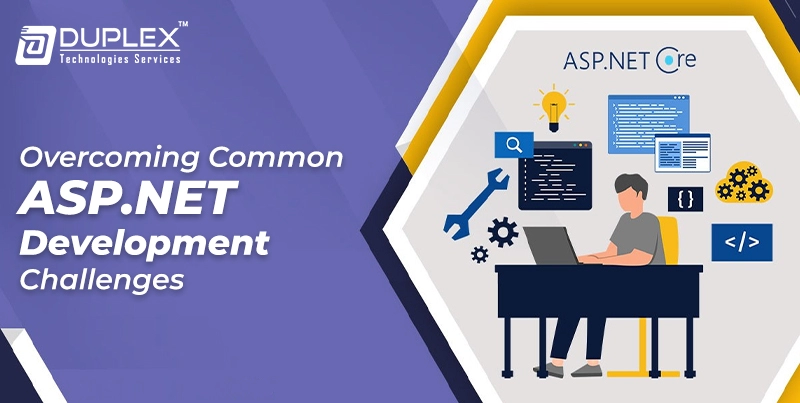 DUPLEX™
Technologies Services

Overcoming Common ASP.NET Development Challenges

ASP.NET Core

{ }

</>